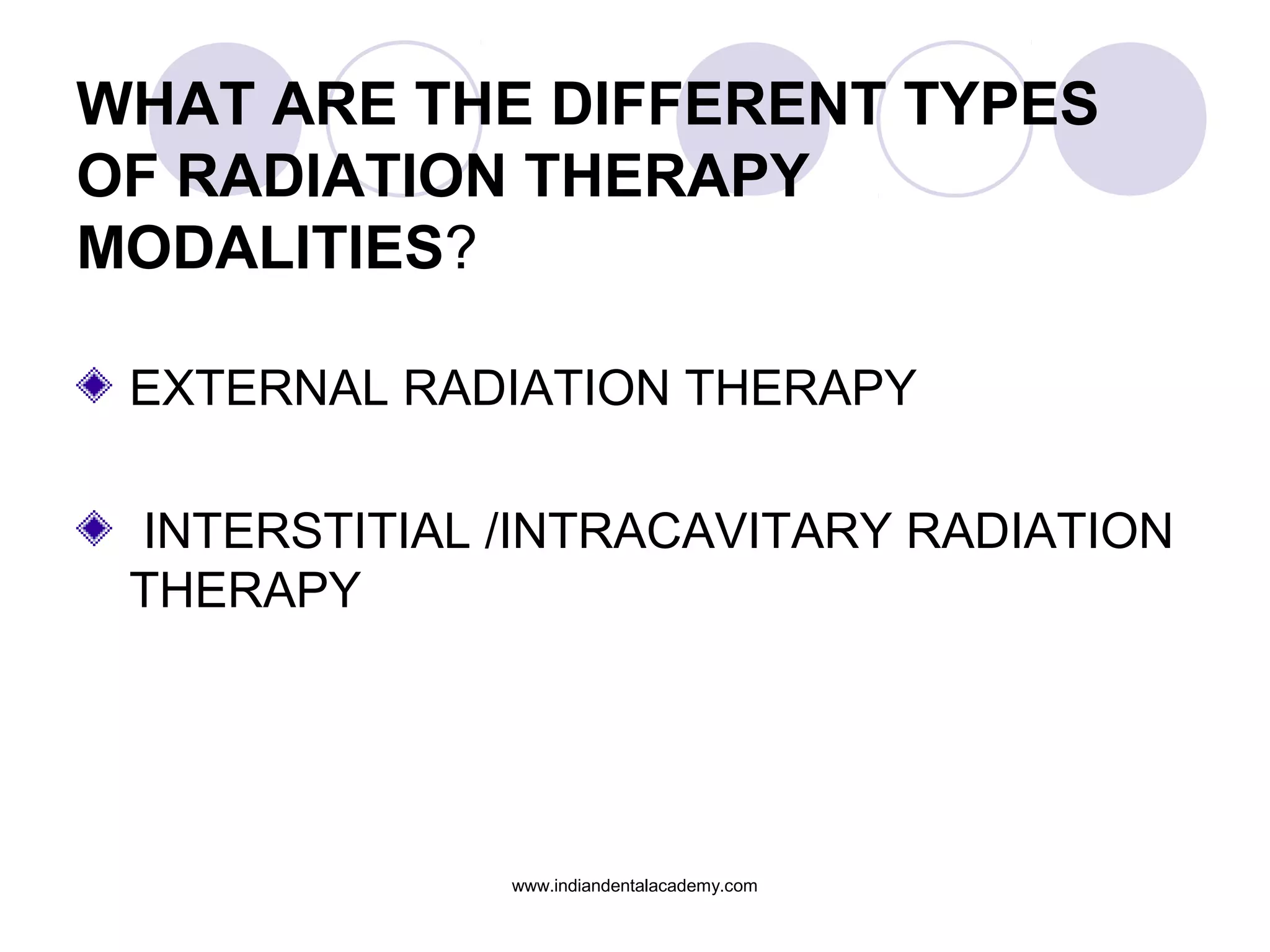 WHAT ARE THE DIFFERENT TYPES OF RADIATION THERAPY MODALITIES?

EXTERNAL RADIATION THERAPY

INTERSTITIAL /INTRACAVITARY RADIATION THERAPY

www.indiandentalacademy.com